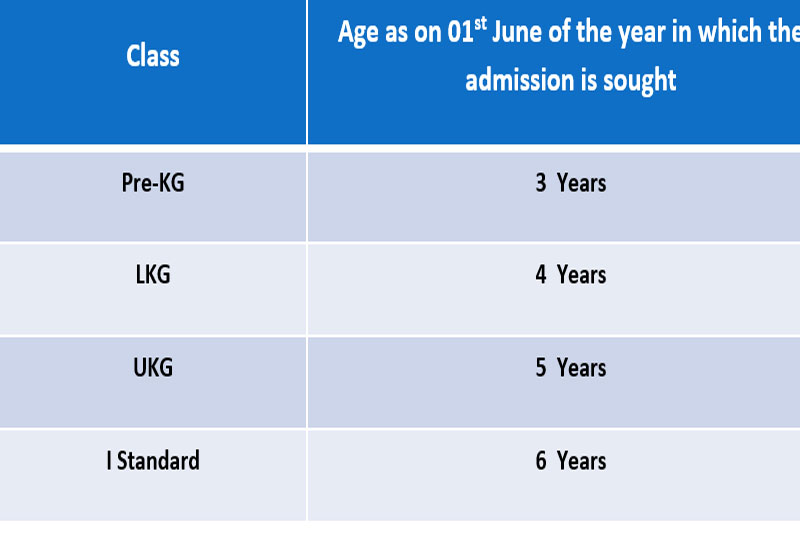 | Class | Age as on 01$^{st}$ June of the year in which the admission is sought |
|---|---|
| Pre-KG | 3 Years |
| LKG | 4 Years |
| UKG | 5 Years |
| I Standard | 6 Years |